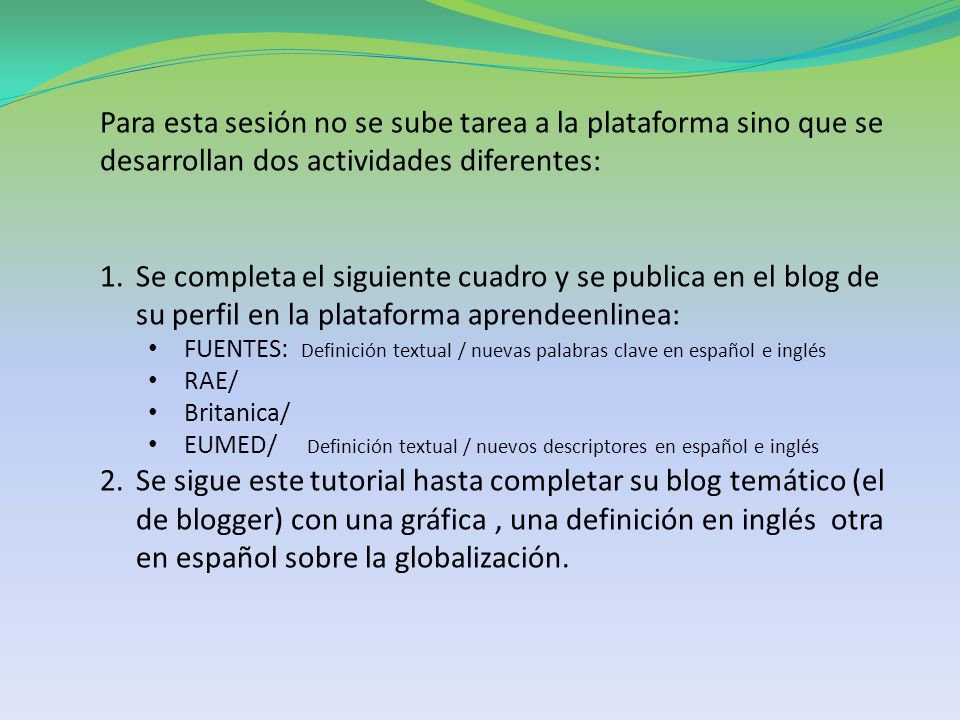 Para esta sesión no se sube tarea a la plataforma sino que se desarrollan dos actividades diferentes:

1. Se completa el siguiente cuadro y se publica en el blog de su perfil en la plataforma aprendeenlinea:
• FUENTES: Definición textual / nuevas palabras clave en español e inglés
• RAE/
• Britanica/
• EUMED/ Definición textual / nuevos descriptores en español e inglés
2. Se sigue este tutorial hasta completar su blog temático (el de blogger) con una gráfica , una definición en inglés otra en español sobre la globalización.